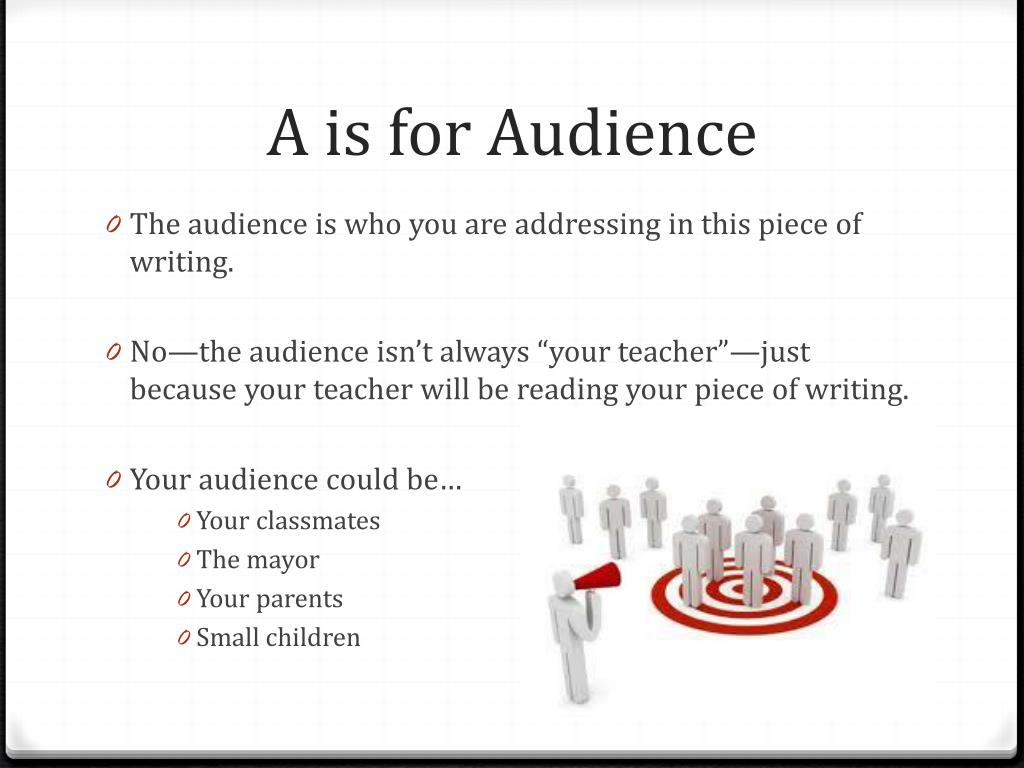 A is for Audience

0 The audience is who you are addressing in this piece of writing.

0 No—the audience isn't always "your teacher"—just because your teacher will be reading your piece of writing.

0 Your audience could be…
0 Your classmates
0 The mayor
0 Your parents
0 Small children